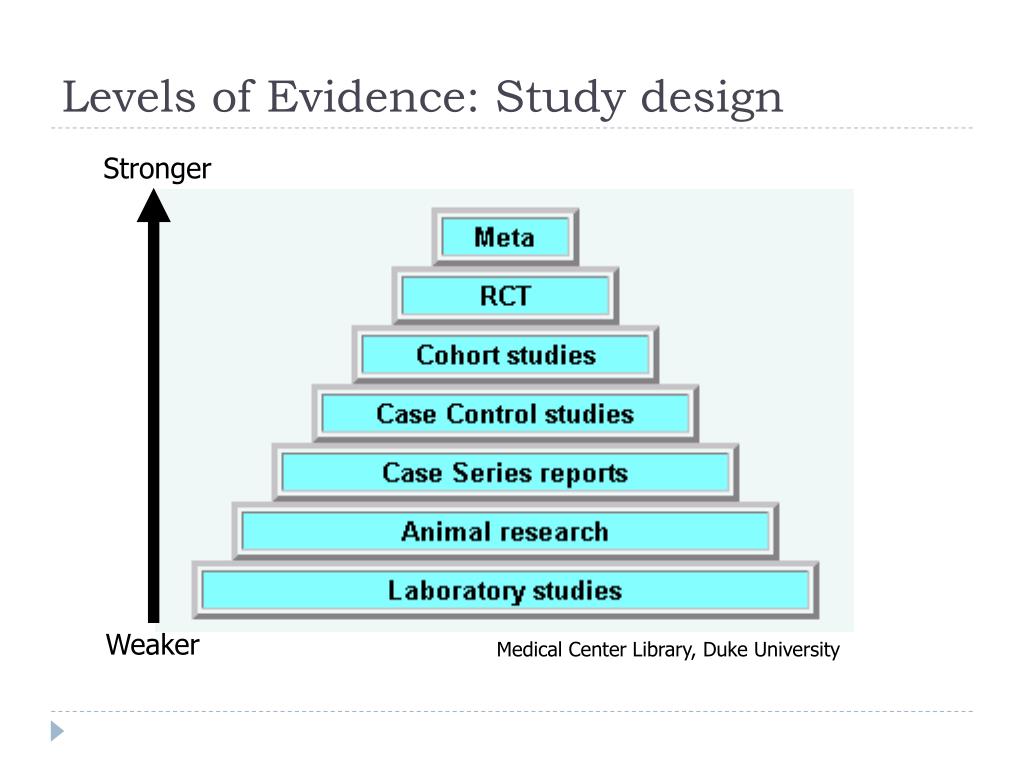 Levels of Evidence: Study design

Stronger

Meta

RCT

Cohort studies

Case Control studies

Case Series reports

Animal research

Laboratory studies

Weaker

Medical Center Library, Duke University